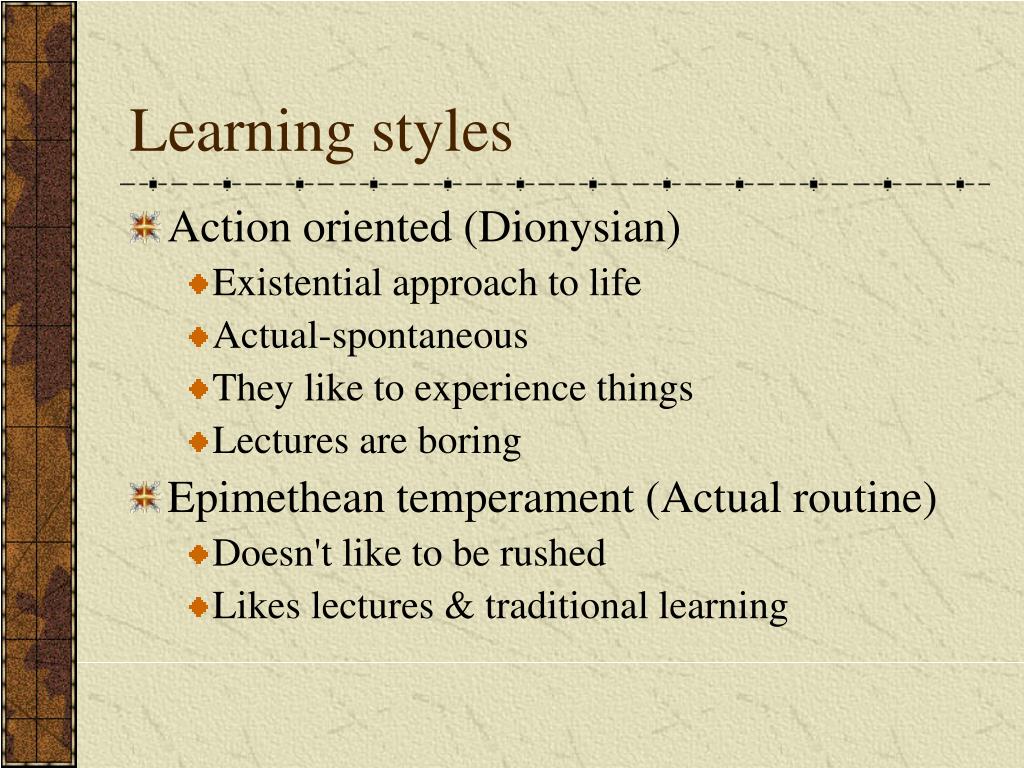 Learning styles

Action oriented (Dionysian)
Existential approach to life
Actual-spontaneous
They like to experience things
Lectures are boring

Epimethean temperament (Actual routine)
Doesn't like to be rushed
Likes lectures & traditional learning